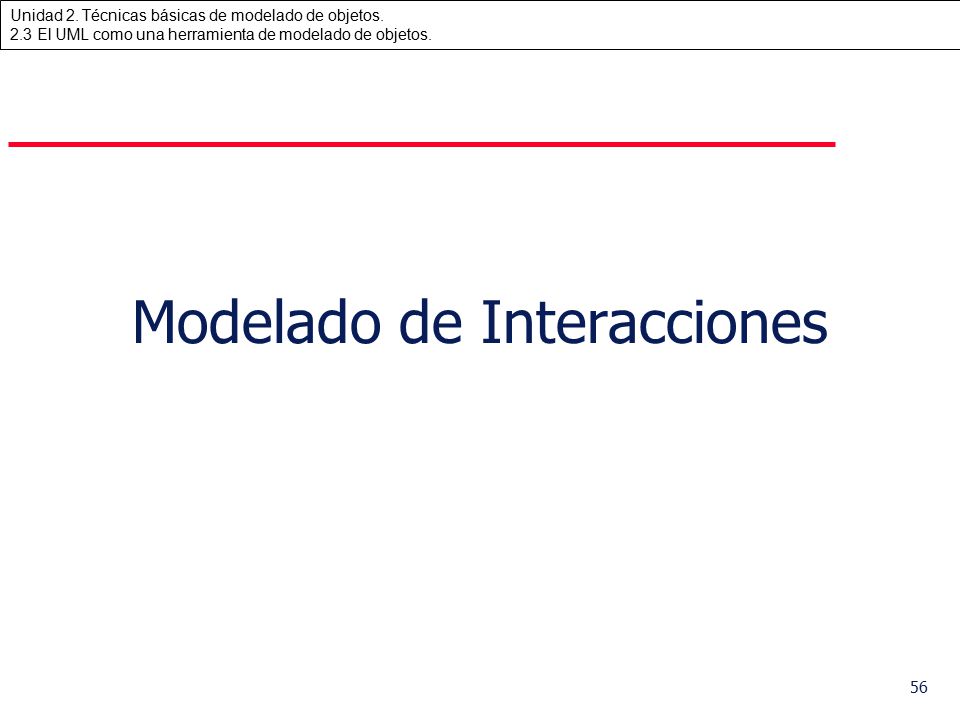 Unidad 2. Técnicas básicas de modelado de objetos.
2.3 El UML como una herramienta de modelado de objetos.

Modelado de Interacciones

56